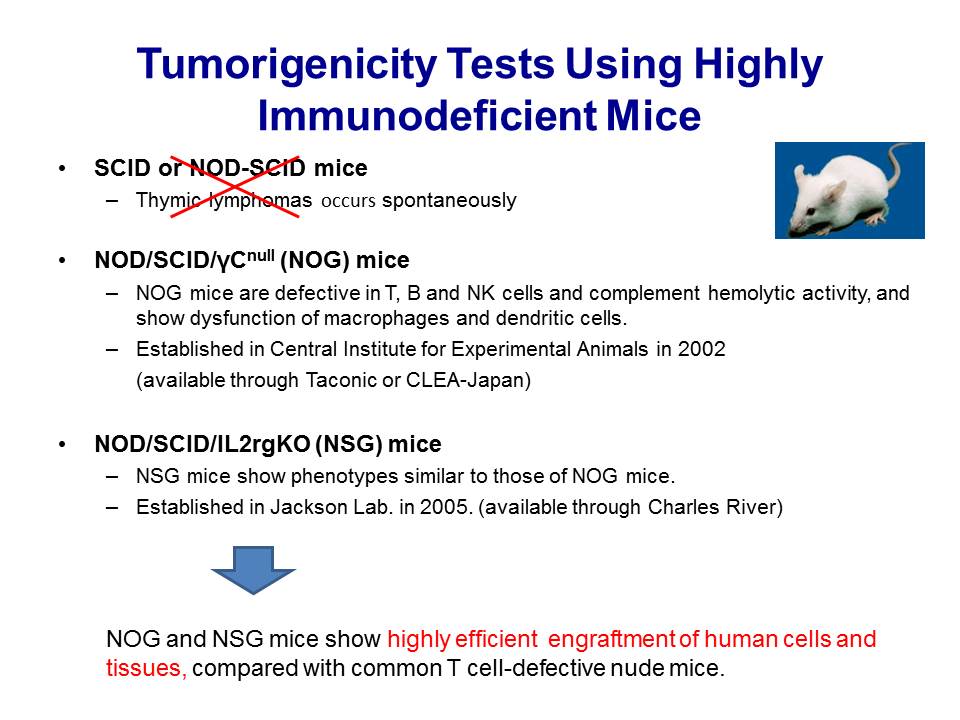 Tumorigenicity Tests Using Highly Immunodeficient Mice

• SCID or NOD-SCID mice
– Thymic lymphomas occurs spontaneously

• NOD/SCID/γC$^{null}$ (NOG) mice
– NOG mice are defective in T, B and NK cells and complement hemolytic activity, and show dysfunction of macrophages and dendritic cells.
– Established in Central Institute for Experimental Animals in 2002
(available through Taconic or CLEA-Japan)

• NOD/SCID/IL2rgKO (NSG) mice
– NSG mice show phenotypes similar to those of NOG mice.
– Established in Jackson Lab. in 2005. (available through Charles River)

NOG and NSG mice show highly efficient engraftment of human cells and tissues, compared with common T cell-defective nude mice.